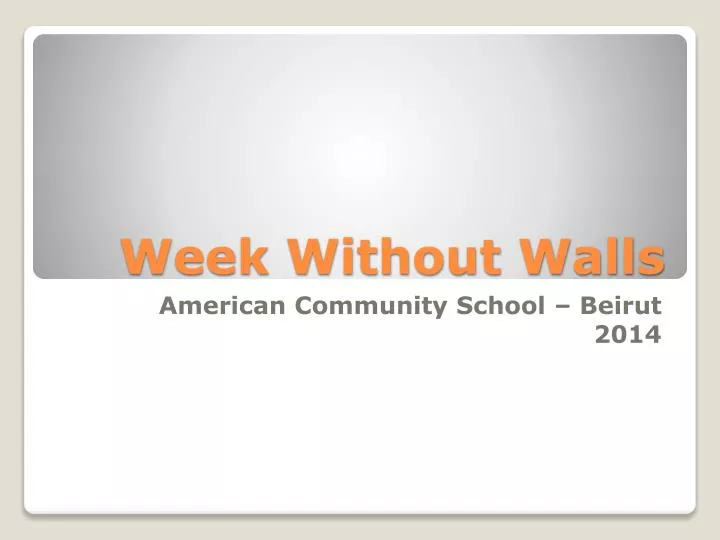 Week Without Walls

American Community School – Beirut 2014